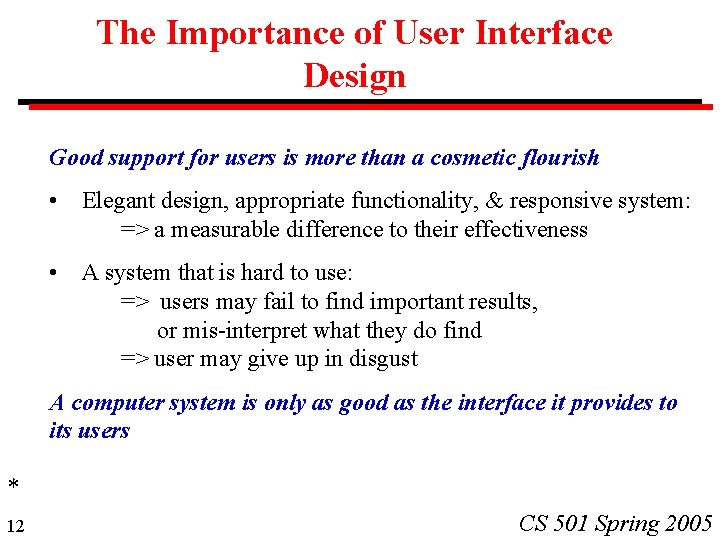 The Importance of User Interface Design

Good support for users is more than a cosmetic flourish

• Elegant design, appropriate functionality, & responsive system:
=> a measurable difference to their effectiveness

• A system that is hard to use:
=> users may fail to find important results, or mis-interpret what they do find
=> user may give up in disgust

A computer system is only as good as the interface it provides to its users

*

12

CS 501 Spring 2005